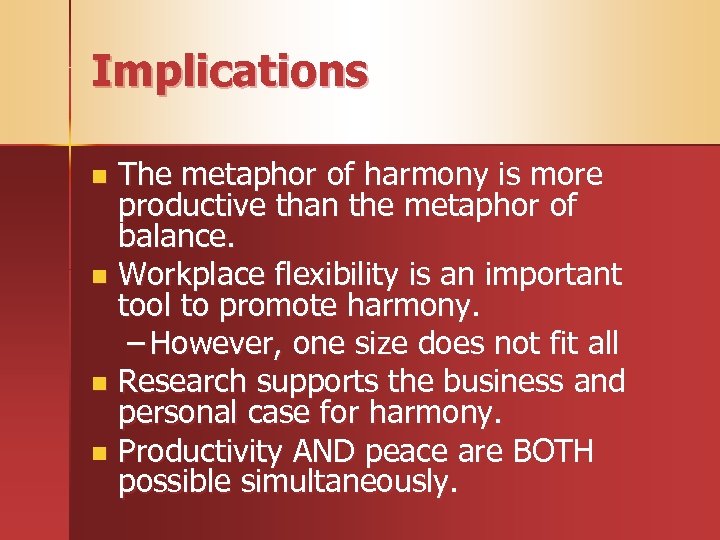 Implications

The metaphor of harmony is more productive than the metaphor of balance.

Workplace flexibility is an important tool to promote harmony.

– However, one size does not fit all

Research supports the business and personal case for harmony.

Productivity AND peace are BOTH possible simultaneously.